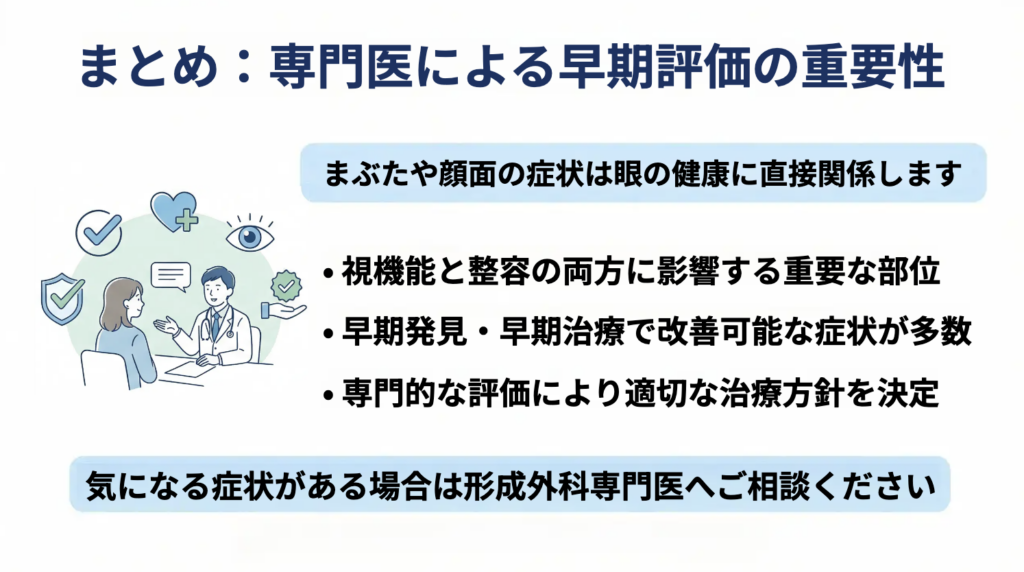 まとめ：専門医による早期評価の重要性

まぶたや顔面の症状は眼の健康に直接関係します

• 視機能と整容の両方に影響する重要な部位
• 早期発見・早期治療で改善可能な症状が多数
• 専門的な評価により適切な治療方針を決定

気になる症状がある場合は形成外科専門医へご相談ください